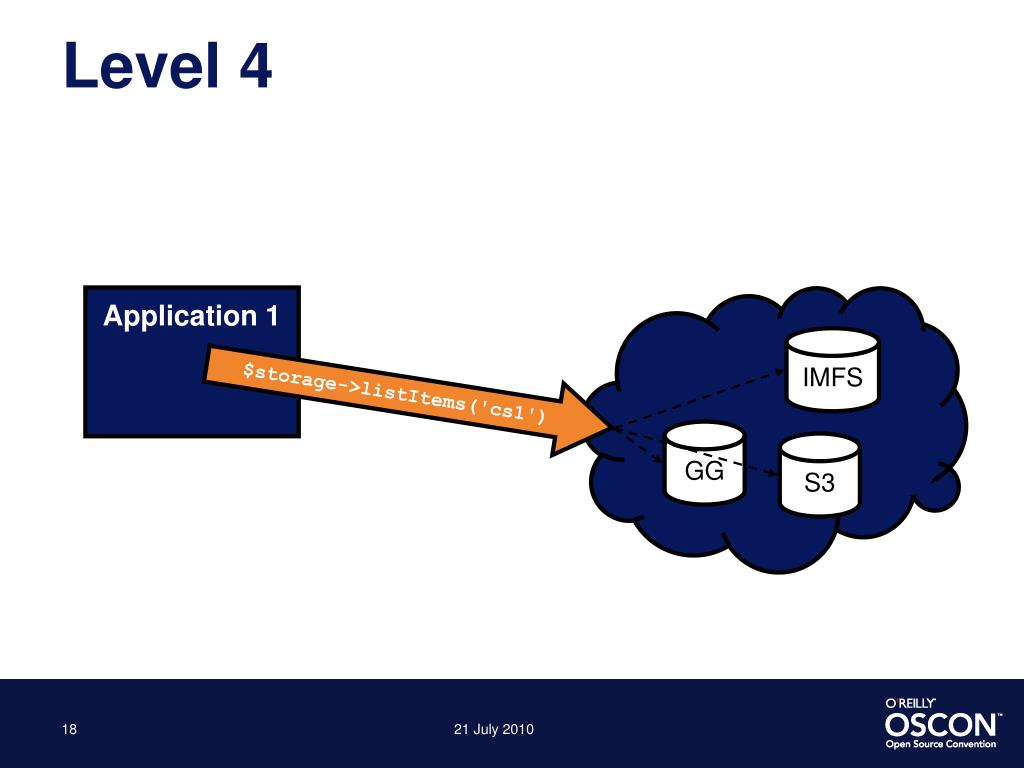 Level 4

Application 1

$storage->listItems('cs1')

IMFS

GG

S3

18

21 July 2010

O'REILLY
OSCON™
Open Source Convention